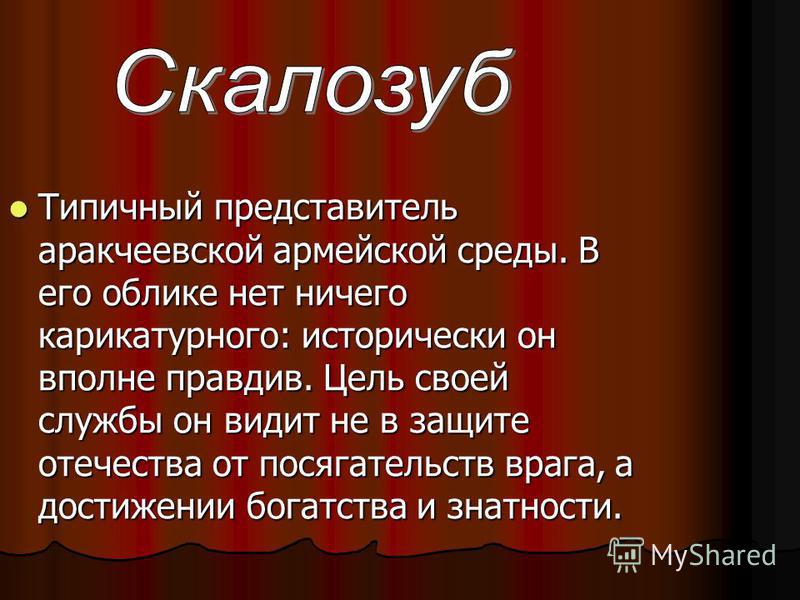 Скалозуб

Типичный представитель аракчеевской армейской среды. В его облике нет ничего карикатурного: исторически он вполне правдив. Цель своей службы он видит не в защите отечества от посягательств врага, а достижении богатства и знатности.

MyShared